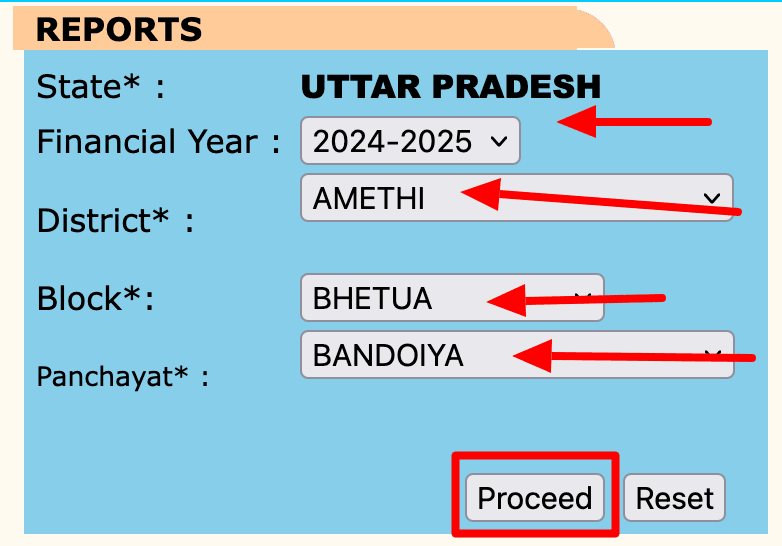 REPORTS

State* : UTTAR PRADESH

Financial Year : 2024-2025

District* : AMETHI

Block*: BHETUA

Panchayat* : BANDOIYA

Proceed Reset